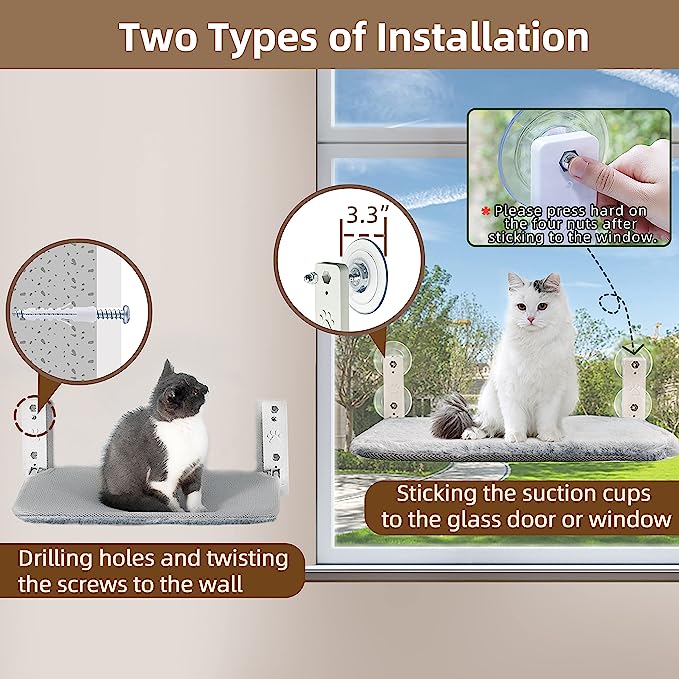 Two Types of Installation

* Please press hard on the four nuts after sticking to the window.

3.3"

Sticking the suction cups to the glass door or window

Drilling holes and twisting the screws to the wall